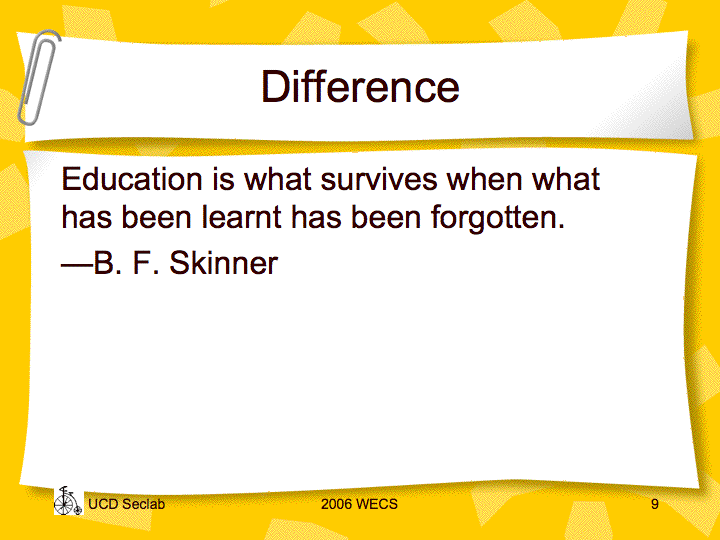 Difference

Education is what survives when what has been learnt has been forgotten.

—B. F. Skinner

UCD Seclab

2006 WECS

9